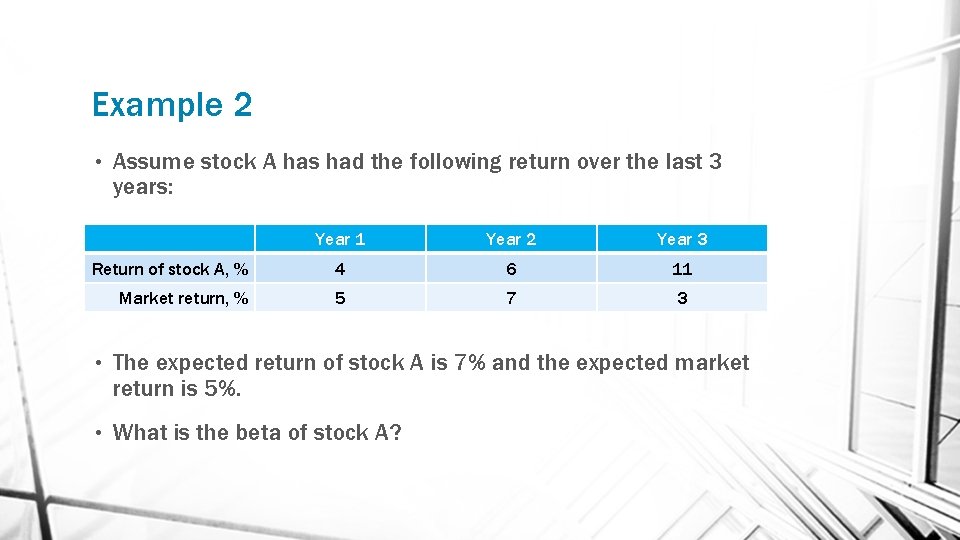 Example 2

• Assume stock A has had the following return over the last 3 years:

| | Year 1 | Year 2 | Year 3 |
|---|---|---|---|
| Return of stock A, % | 4 | 6 | 11 |
| Market return, % | 5 | 7 | 3 |

• The expected return of stock A is 7% and the expected market return is 5%.

• What is the beta of stock A?